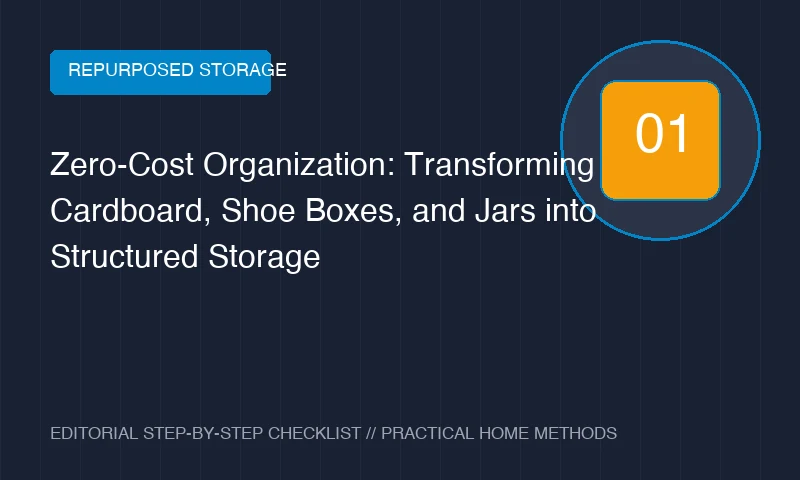 REPURPOSED STORAGE

01

Zero-Cost Organization: Transforming Cardboard, Shoe Boxes, and Jars into Structured Storage

EDITORIAL STEP-BY-STEP CHECKLIST // PRACTICAL HOME METHODS